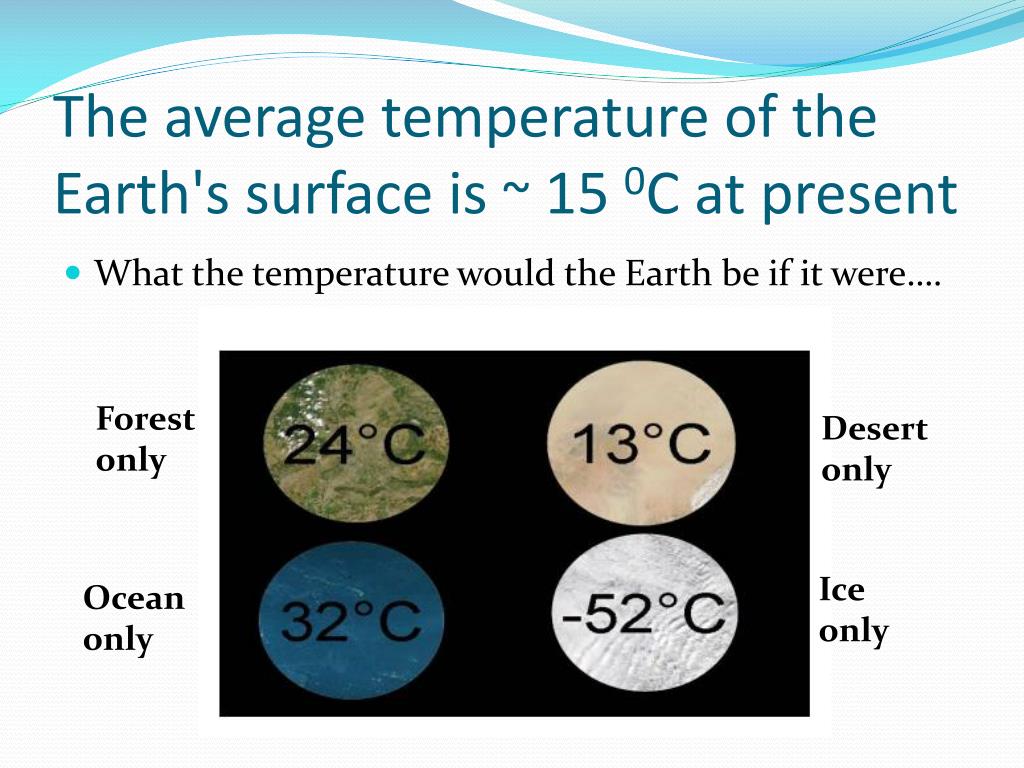 The average temperature of the Earth's surface is ~ 15 $^0$C at present

What the temperature would the Earth be if it were….

Forest only

24°C

13°C

Desert only

Ocean only

32°C

-52°C

Ice only